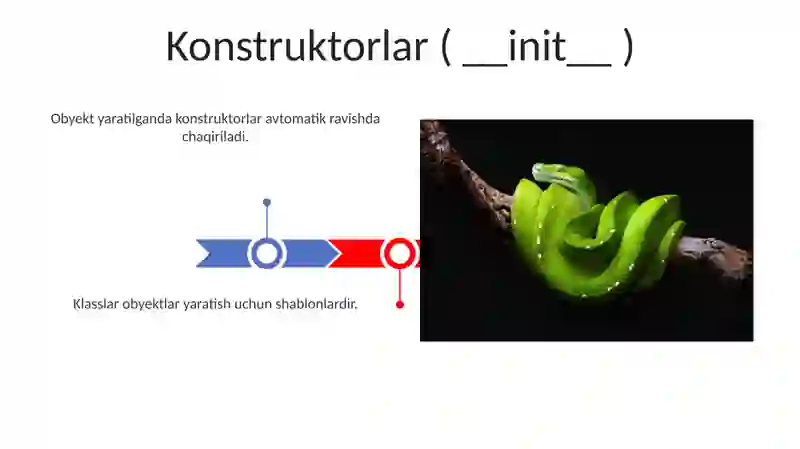 Konstruktorlar ( __init__ )

Obyekt yaratilganda konstruktorlar avtomatik ravishda chaqiriladi.

Klasslar obyektlar yaratish uchun shablonlardir.